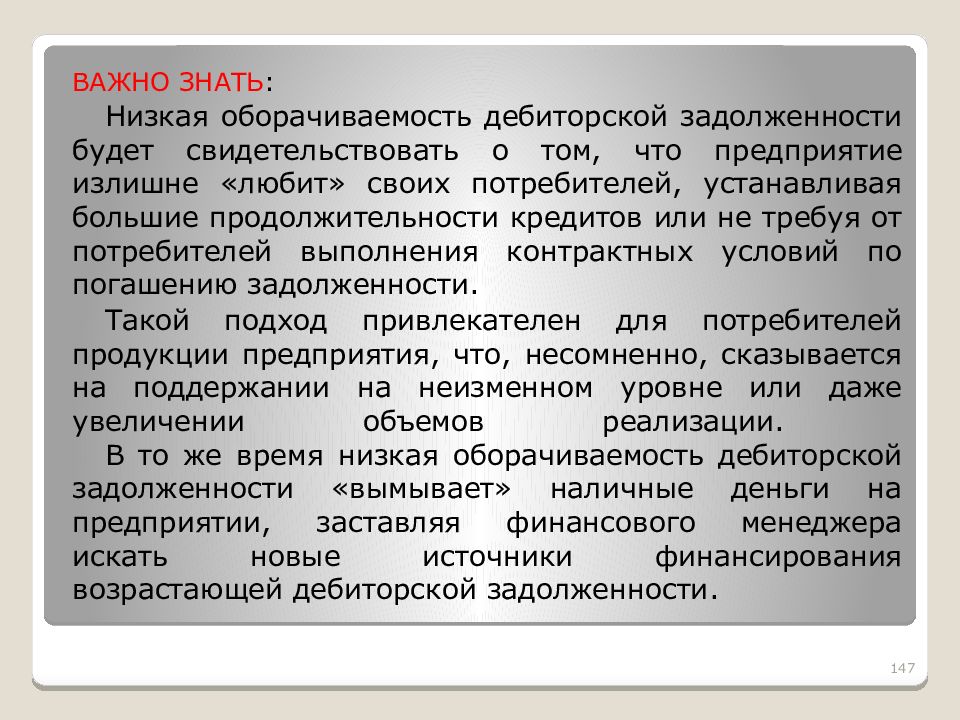 ВАЖНО ЗНАТЬ:

Низкая оборачиваемость дебиторской задолженности будет свидетельствовать о том, что предприятие излишне «любит» своих потребителей, устанавливая большие продолжительности кредитов или не требуя от потребителей выполнения контрактных условий по погашению задолженности.

Такой подход привлекателен для потребителей продукции предприятия, что, несомненно, сказывается на поддержании на неизменном уровне или даже увеличении объемов реализации.

В то же время низкая оборачиваемость дебиторской задолженности «вымывает» наличные деньги на предприятии, заставляя финансового менеджера искать новые источники финансирования возрастающей дебиторской задолженности.

147